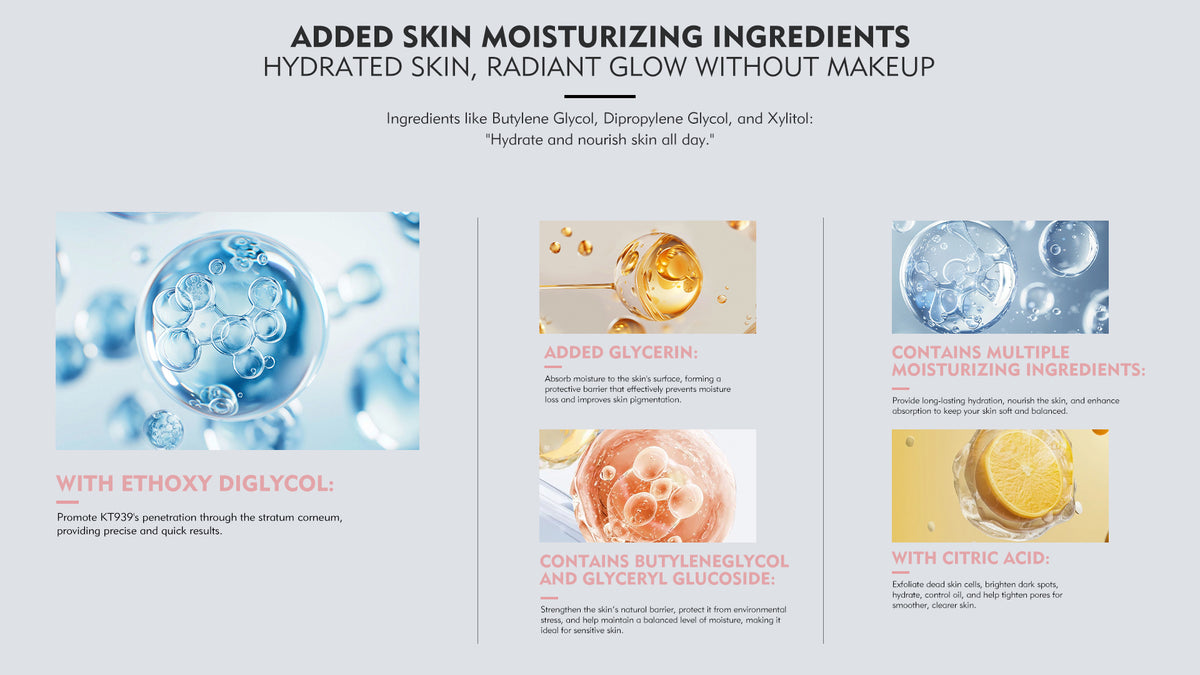 ADDED SKIN MOISTURIZING INGREDIENTS
HYDRATED SKIN, RADIANT GLOW WITHOUT MAKEUP

Ingredients like Butylene Glycol, Dipropylene Glycol, and Xylitol: "Hydrate and nourish skin all day."

WITH ETHOXY DIGLYCOL:

Promote KT939's penetration through the stratum corneum, providing precise and quick results.

ADDED GLYCERIN:

Absorb moisture to the skin's surface, forming a protective barrier that effectively prevents moisture loss and improves skin pigmentation.

CONTAINS BUTYLENEGLYCOL AND GLYCERYL GLUCOSIDE:

Strengthen the skin's natural barrier, protect it from environmental stress, and help maintain a balanced level of moisture, making it ideal for sensitive skin.

CONTAINS MULTIPLE MOISTURIZING INGREDIENTS:

Provide long-lasting hydration, nourish the skin, and enhance absorption to keep your skin soft and balanced.

WITH CITRIC ACID:

Exfoliate dead skin cells, brighten dark spots, hydrate, control oil, and help tighten pores for smoother, clearer skin.